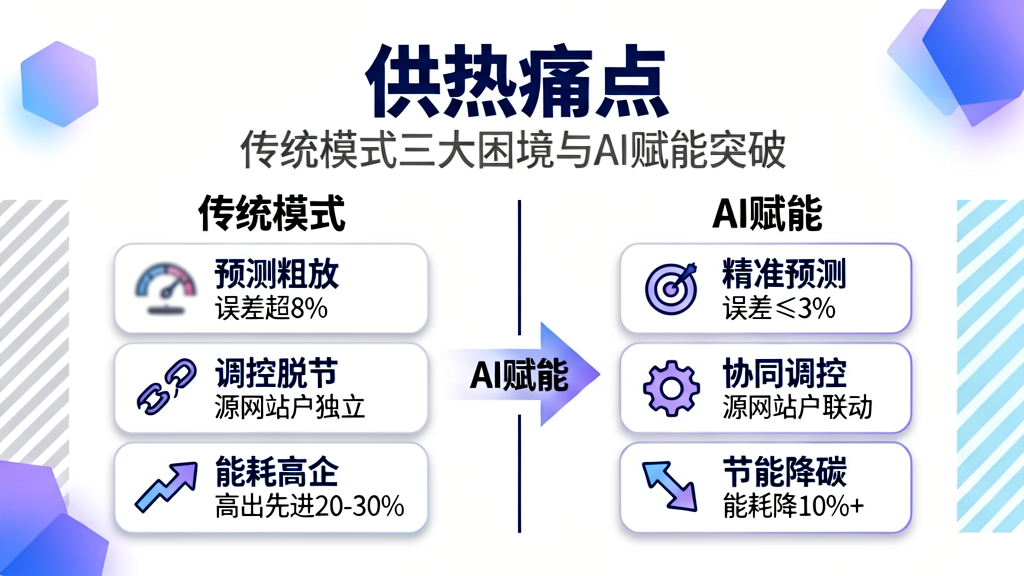 供热痛点

传统模式三大困境与AI赋能突破

传统模式

预测粗放
误差超8%

调控脱节
源网站户独立

能耗高企
高出先进20-30%

AI赋能

AI赋能

精准预测
误差≤3%

协同调控
源网站户联动

节能降碳
能耗降10%+